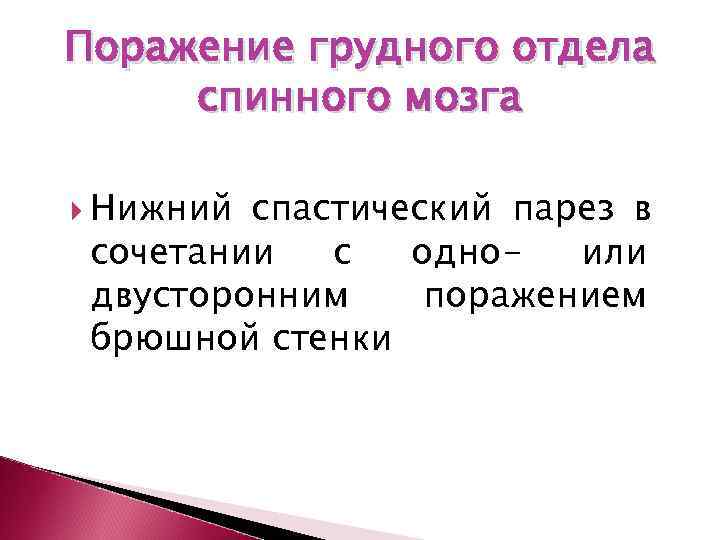 Поражение грудного отдела спинного мозга

Нижний спастический парез в сочетании с одно- или двусторонним поражением брюшной стенки